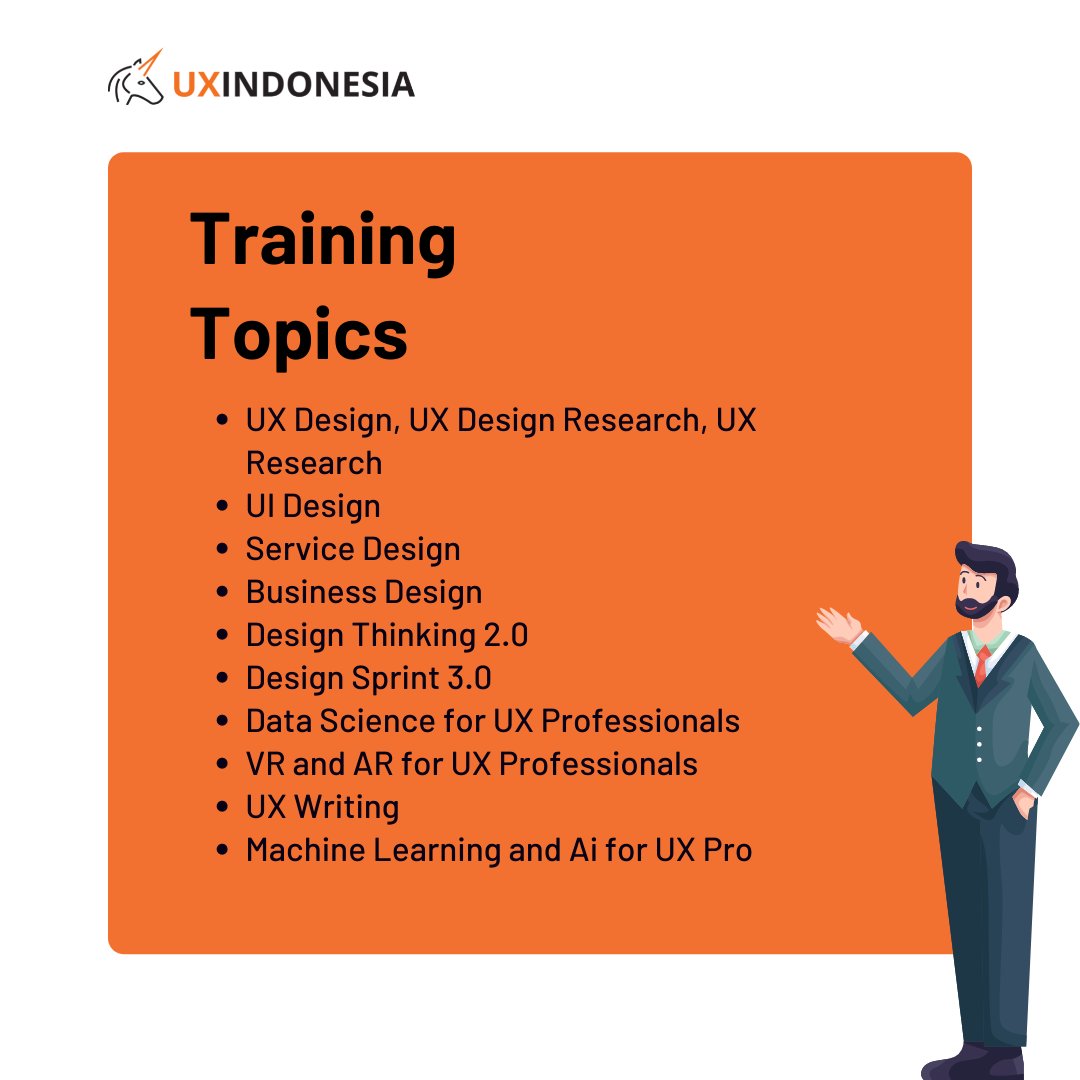 UXINDONESIA

Training Topics

- UX Design, UX Design Research, UX Research
- UI Design
- Service Design
- Business Design
- Design Thinking 2.0
- Design Sprint 3.0
- Data Science for UX Professionals
- VR and AR for UX Professionals
- UX Writing
- Machine Learning and Ai for UX Pro